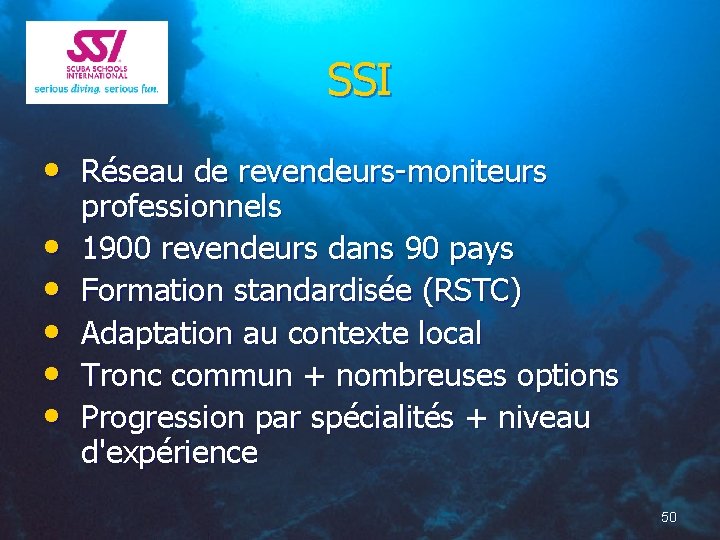 SSI
SCUBA SCHOOLS INTERNATIONAL
serious diving. serious fun.

SSI

• Réseau de revendeurs-moniteurs professionnels
• 1900 revendeurs dans 90 pays
• Formation standardisée (RSTC)
• Adaptation au contexte local
• Tronc commun + nombreuses options
• Progression par spécialités + niveau d'expérience

50